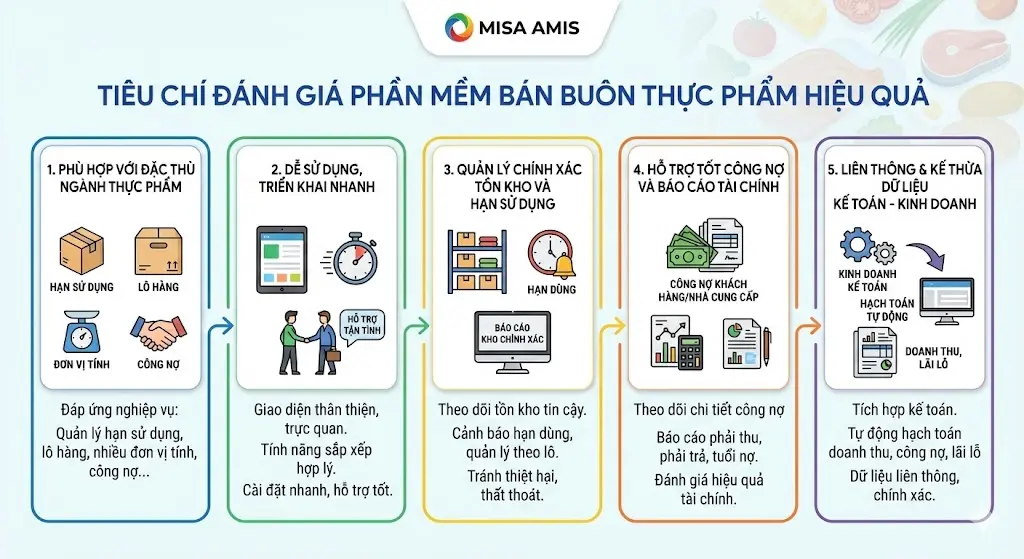 MISA AMIS

TIÊU CHÍ ĐÁNH GIÁ PHẦN MỀM BÁN BUÔN THỰC PHẨM HIỆU QUẢ

1. PHÙ HỢP VỚI ĐẶC THÙ NGÀNH THỰC PHẨM

HẠN SỬ DỤNG
LÔ HÀNG
ĐƠN VỊ TÍNH
CÔNG NỢ

Đáp ứng nghiệp vụ:
Quản lý hạn sử dụng, lô hàng, nhiều đơn vị tính, công nợ...

2. DỄ SỬ DỤNG, TRIỂN KHAI NHANH

HỖ TRỢ TẬN TÌNH

Giao diện thân thiện, trực quan.
Tính năng sắp xếp hợp lý.
Cài đặt nhanh, hỗ trợ tốt.

3. QUẢN LÝ CHÍNH XÁC TỒN KHO VÀ HẠN SỬ DỤNG

HẠN DÙNG
BÁO CÁO KHO CHÍNH XÁC

Theo dõi tồn kho tin cậy.
Cảnh báo hạn dùng, quản lý theo lô.
Tránh thiệt hại, thất thoát.

4. HỖ TRỢ TỐT CÔNG NỢ VÀ BÁO CÁO TÀI CHÍNH

CÔNG NỢ KHÁCH HÀNG/NHÀ CUNG CẤP

Theo dõi chi tiết công nợ
Báo cáo phải thu, phải trả, tuổi nợ.
Đánh giá hiệu quả tài chính.

5. LIÊN THÔNG & KẾ THỪA DỮ LIỆU KẾ TOÁN - KINH DOANH

KINH DOANH KẾ TOÁN
HẠCH TOÁN TỰ ĐỘNG
DOANH THU, LÃI LỖ

Tích hợp kế toán.
Tự động hạch toán doanh thu, công nợ, lãi lỗ
Dữ liệu liên thông, chính xác.